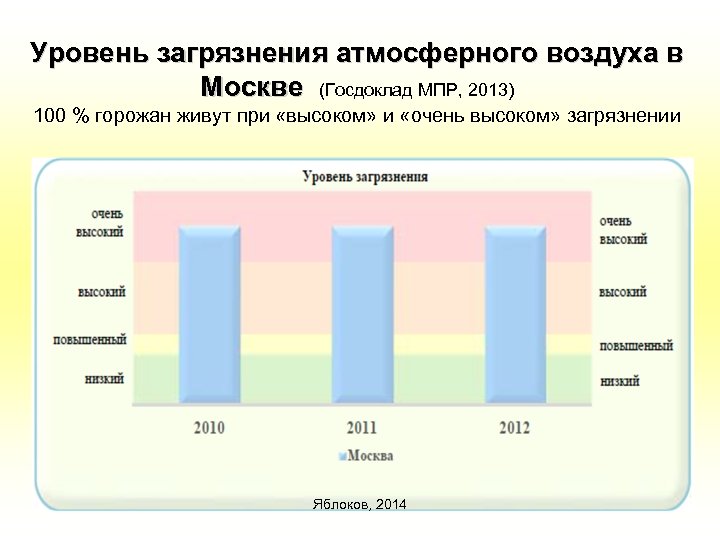 Уровень загрязнения атмосферного воздуха в Москве (Госдоклад МПР, 2013)

100 % горожан живут при «высоком» и «очень высоком» загрязнении

Уровень загрязнения

очень высокий

высокий

повышенный

низкий

очень высокий

высокий

повышенный

низкий

2010

2011

2012

Москва

Яблоков, 2014